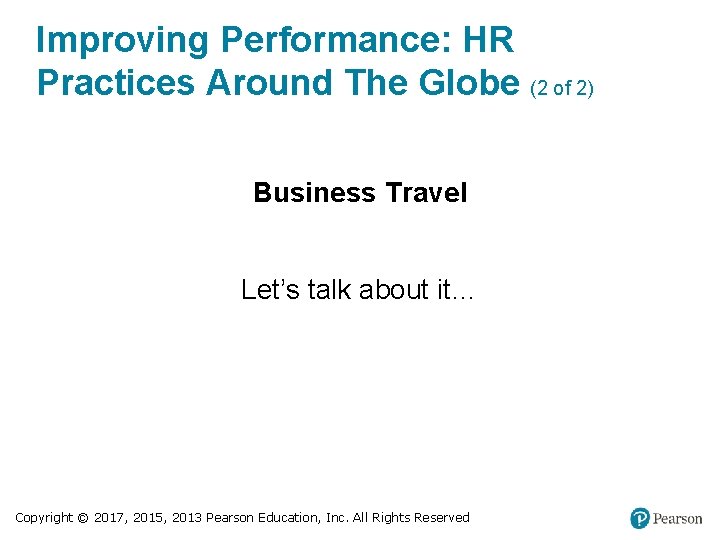 Improving Performance: HR Practices Around The Globe (2 of 2)

Business Travel

Let's talk about it…

Copyright © 2017, 2015, 2013 Pearson Education, Inc. All Rights Reserved

Pearson